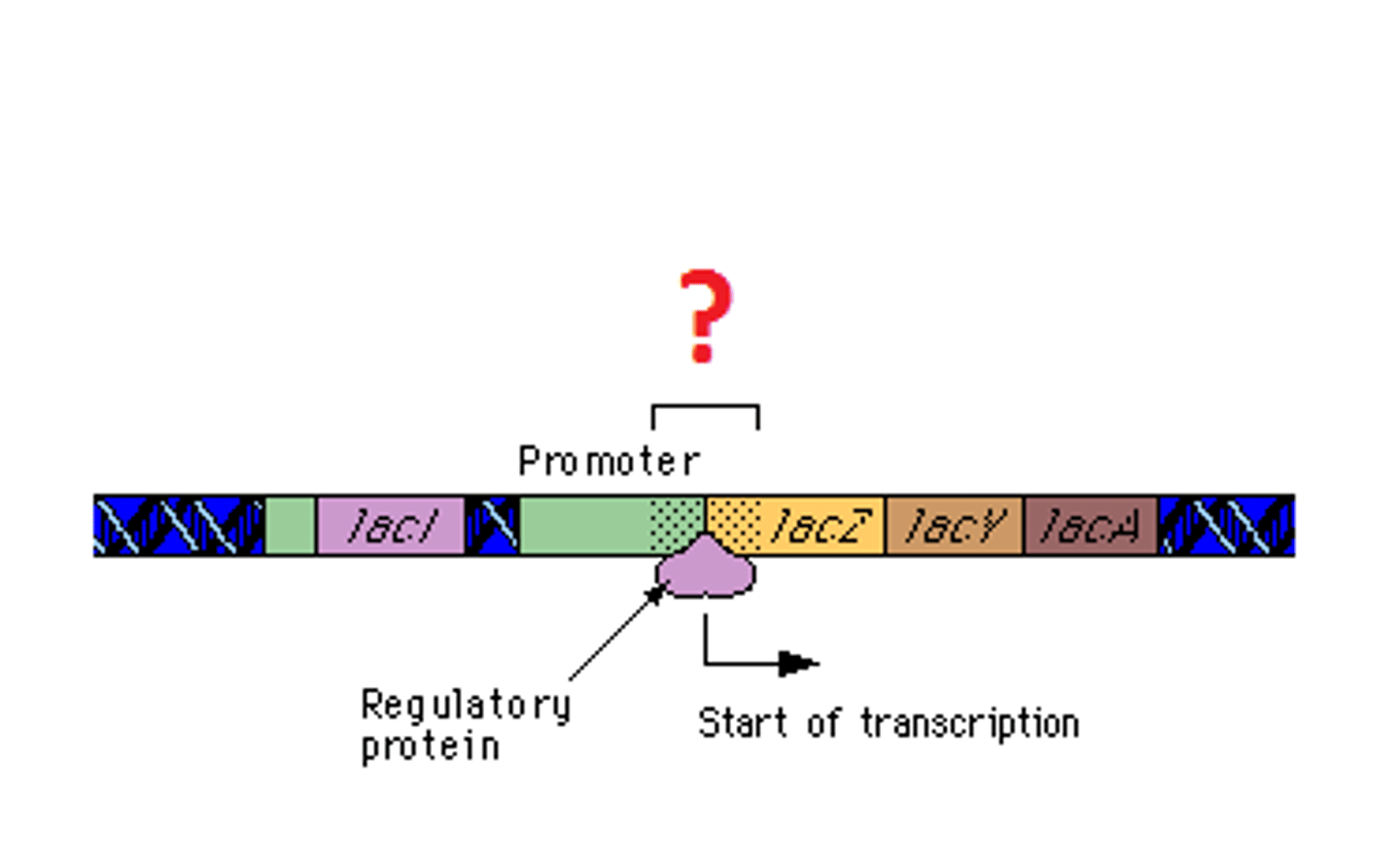 ?

Promoter

lacI lacZ lacY lacA

Regulatory protein

Start of transcription